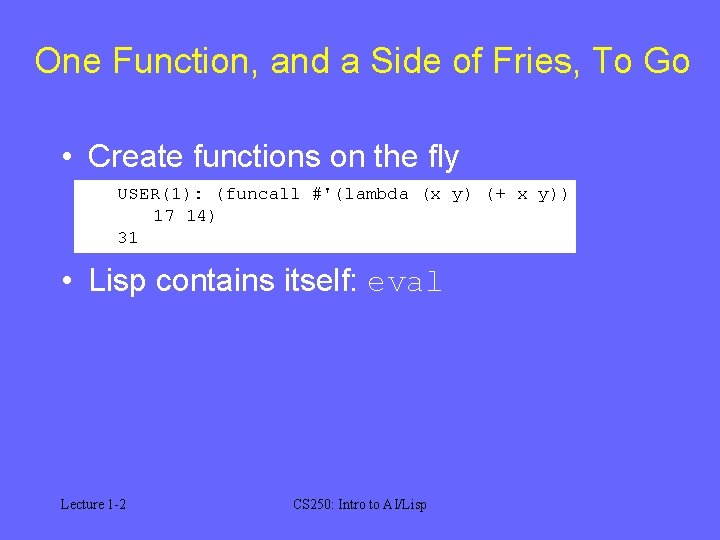 One Function, and a Side of Fries, To Go

• Create functions on the fly

USER(1): (funcall #'(lambda (x y) (+ x y))
17 14)
31

• Lisp contains itself: eval

Lecture 1-2

CS250: Intro to AI/Lisp